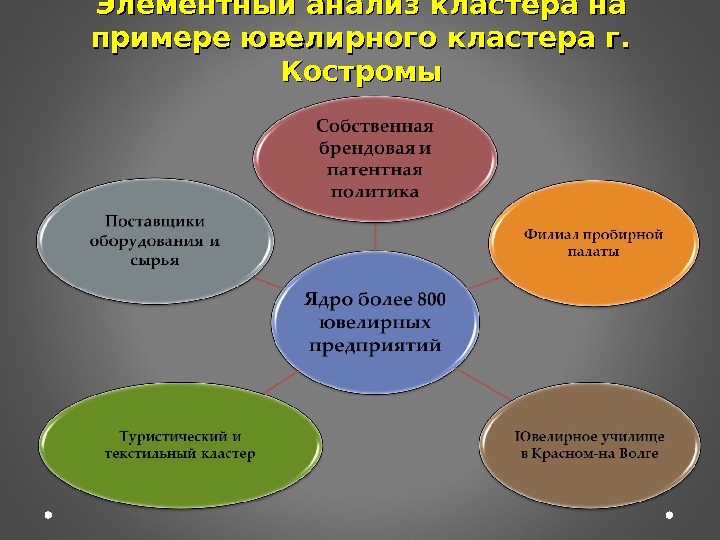 Элементный анализ кластера на примере ювелирного кластера г. Костромы

Собственная брендовая и патентная политика

Поставщики оборудования и сырья

Филиал пробирной палаты

Ядро более 800 ювелирных предприятий

Туристический и текстильный кластер

Ювелирное училище в Красном-на Волге